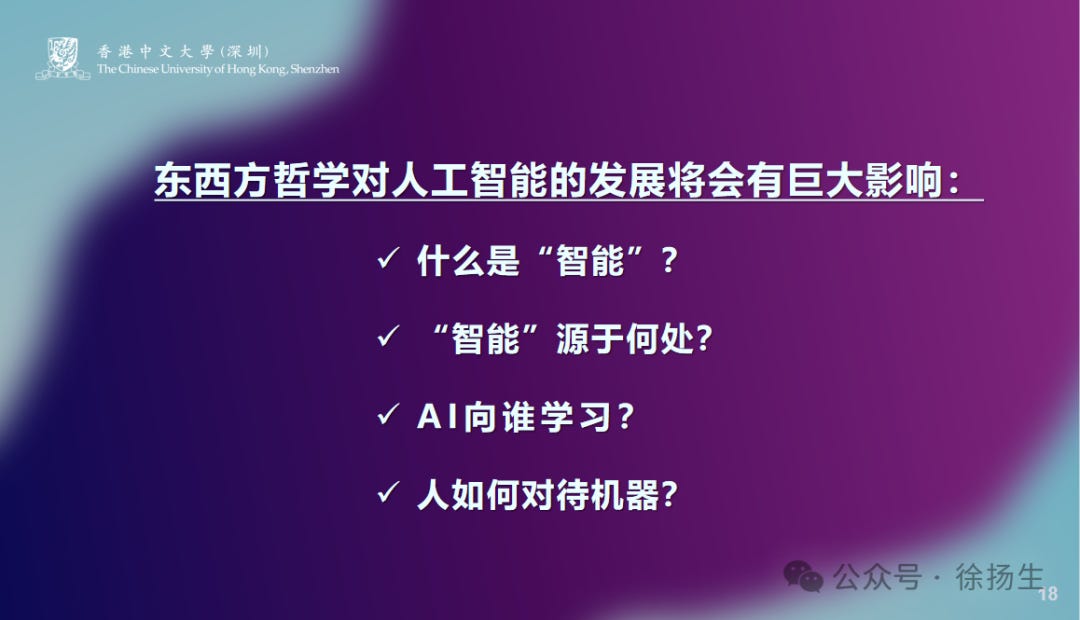 香港中文大學（深圳）
The Chinese University of Hong Kong, Shenzhen

东西方哲学对人工智能的发展将会有巨大影响：

✓ 什么是“智能”？

✓ “智能”源于何处?

✓ AI向谁学习？

✓ 人如何对待机器?

公众号 · 徐扬生

18